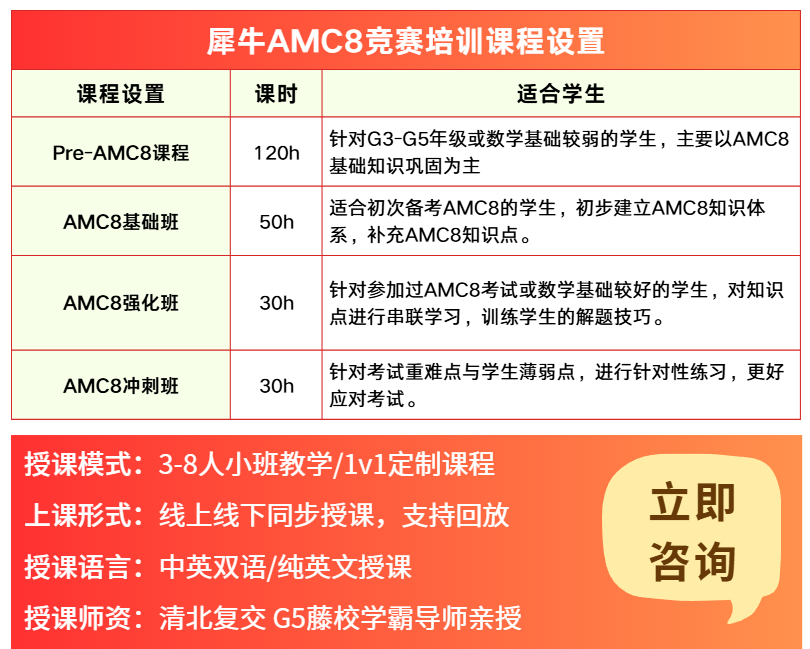 犀牛AMC8竞赛培训课程设置

| 课程设置 | 课时 | 适合学生 |
|---|---|---|
| Pre-AMC8课程 | 120h | 针对G3-G5年级或数学基础较弱的学生，主要以AMC8基础知识巩固为主 |
| AMC8基础班 | 50h | 适合初次备考AMC8的学生，初步建立AMC8知识体系，补充AMC8知识点。 |
| AMC8强化班 | 30h | 针对参加过AMC8考试或数学基础较好的学生，对知识点进行串联学习，训练学生的解题技巧。 |
| AMC8冲刺班 | 30h | 针对考试重难点与学生薄弱点，进行针对性练习，更好应对考试。 |

授课模式：3-8人小班教学/1v1定制课程
上课形式：线上线下同步授课，支持回放
授课语言：中英双语/纯英文授课
授课师资：清北复交 G5藤校学霸导师亲授

立即咨询